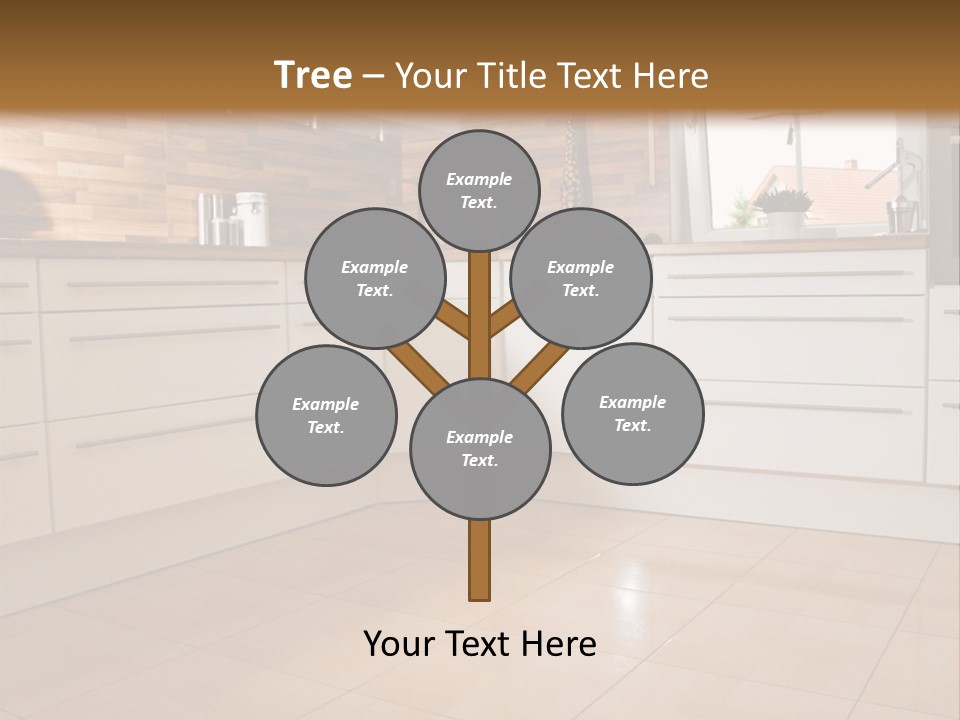 Tree – Your Title Text Here

Example Text.

Example Text.

Example Text.

Example Text.

Example Text.

Example Text.

Your Text Here